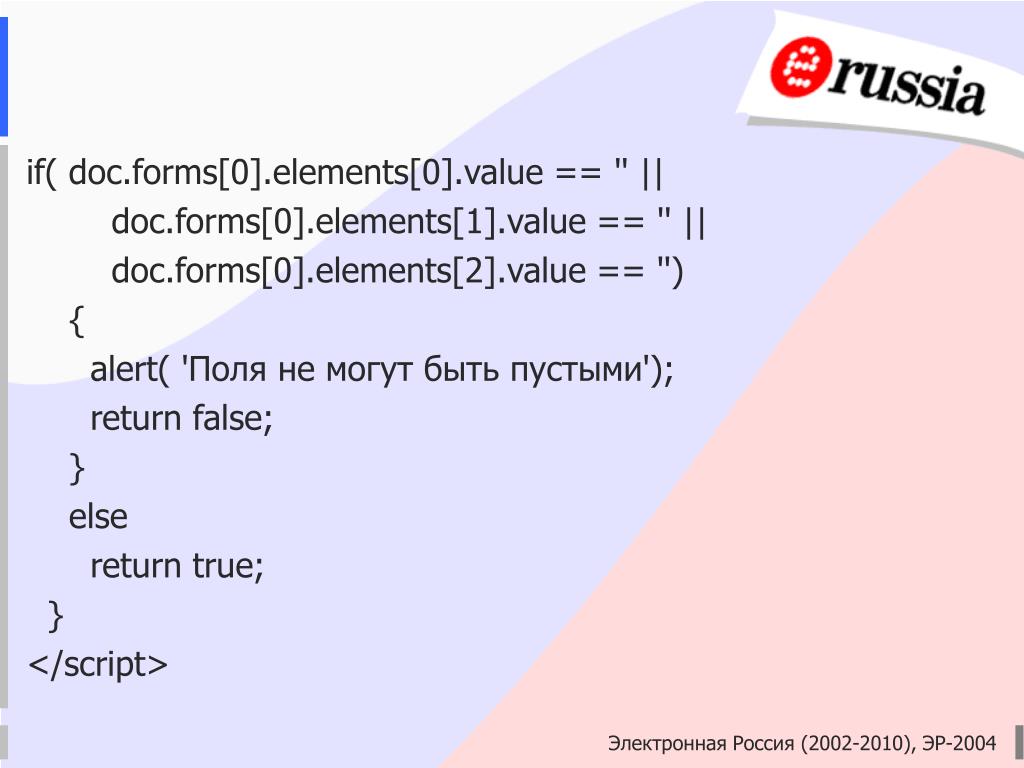 erussia

if( doc.forms[0].elements[0].value == '' ||
doc.forms[0].elements[1].value == '' ||
doc.forms[0].elements[2].value == '')
{
alert( 'Поля не могут быть пустыми');
return false;
}
else
return true;
}
</script>

Электронная Россия (2002-2010), ЭР-2004